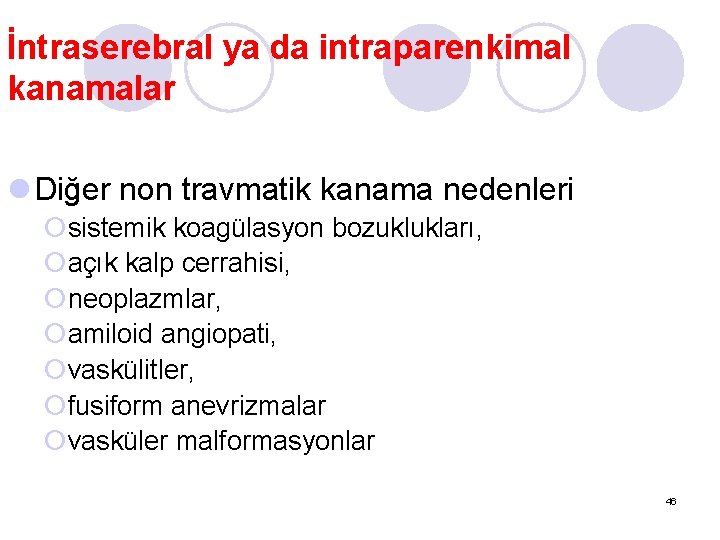 İntraserebral ya da intraparenkimal kanamalar

Diğer non travmatik kanama nedenleri
sistemik koagülasyon bozuklukları,
açık kalp cerrahisi,
neoplazmlar,
amiloid angiopati,
vaskülitler,
fusiform anevrizmalar
vasküler malformasyonlar

46